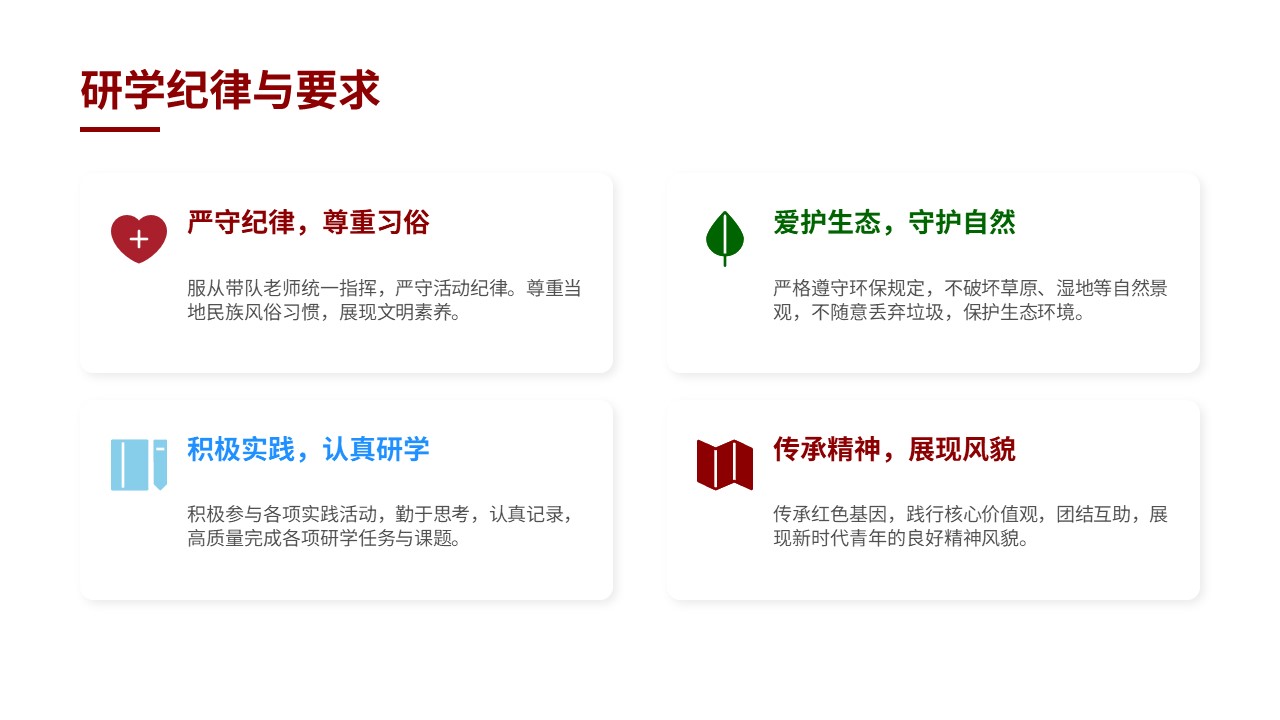 研学纪律与要求

严守纪律，尊重习俗

服从带队老师统一指挥，严守活动纪律。尊重当地民族风俗习惯，展现文明素养。

爱护生态，守护自然

严格遵守环保规定，不破坏草原、湿地等自然景观，不随意丢弃垃圾，保护生态环境。

积极实践，认真研学

积极参与各项实践活动，勤于思考，认真记录，高质量完成各项研学任务与课题。

传承精神，展现风貌

传承红色基因，践行核心价值观，团结互助，展现新时代青年的良好精神风貌。